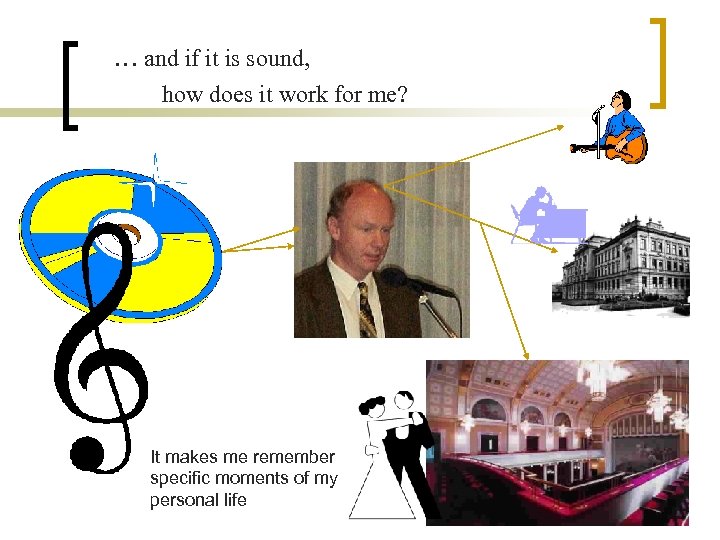 … and if it is sound,
how does it work for me?

It makes me remember specific moments of my personal life